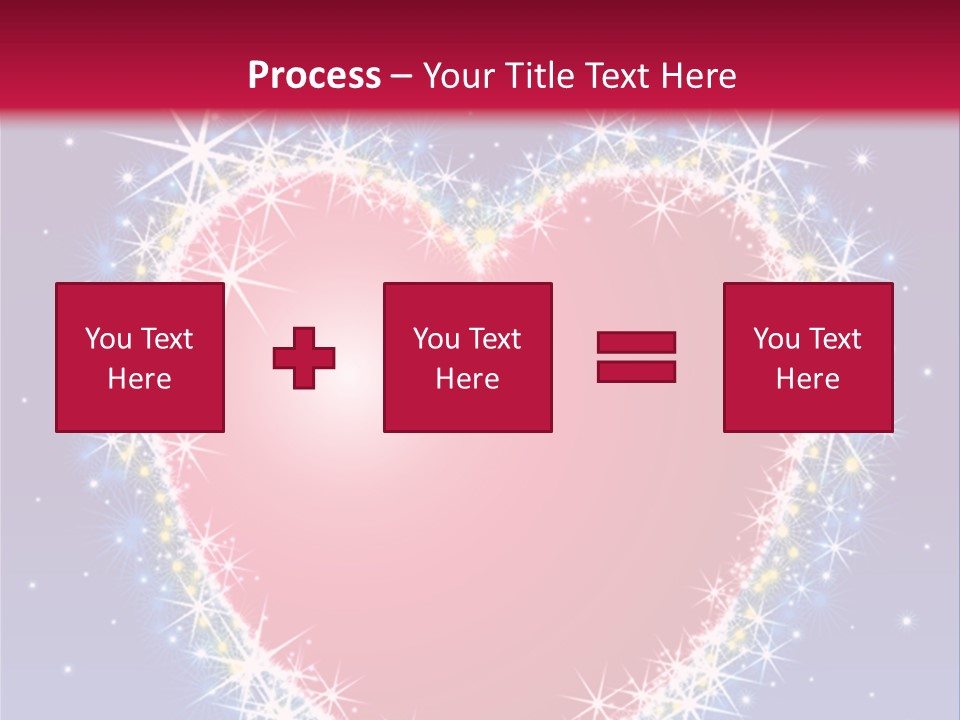 Process – Your Title Text Here

You Text Here

You Text Here

You Text Here